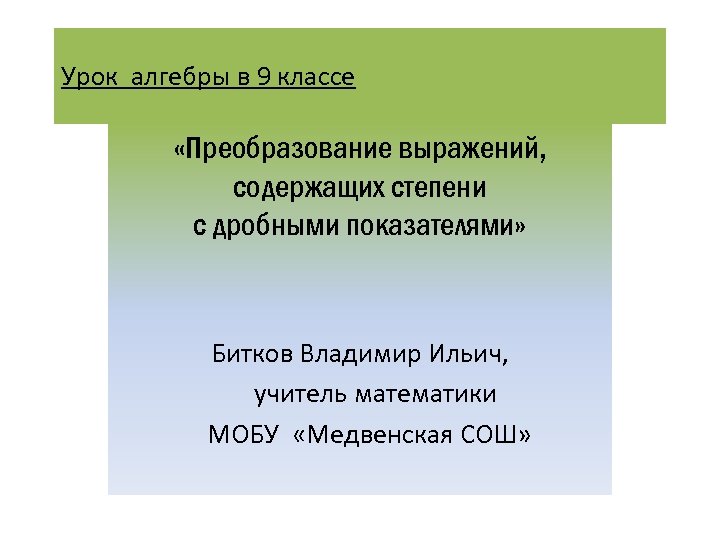 Урок алгебры в 9 классе

«Преобразование выражений, содержащих степени с дробными показателями»

Битков Владимир Ильич,
учитель математики
МОБУ «Медвенская СОШ»